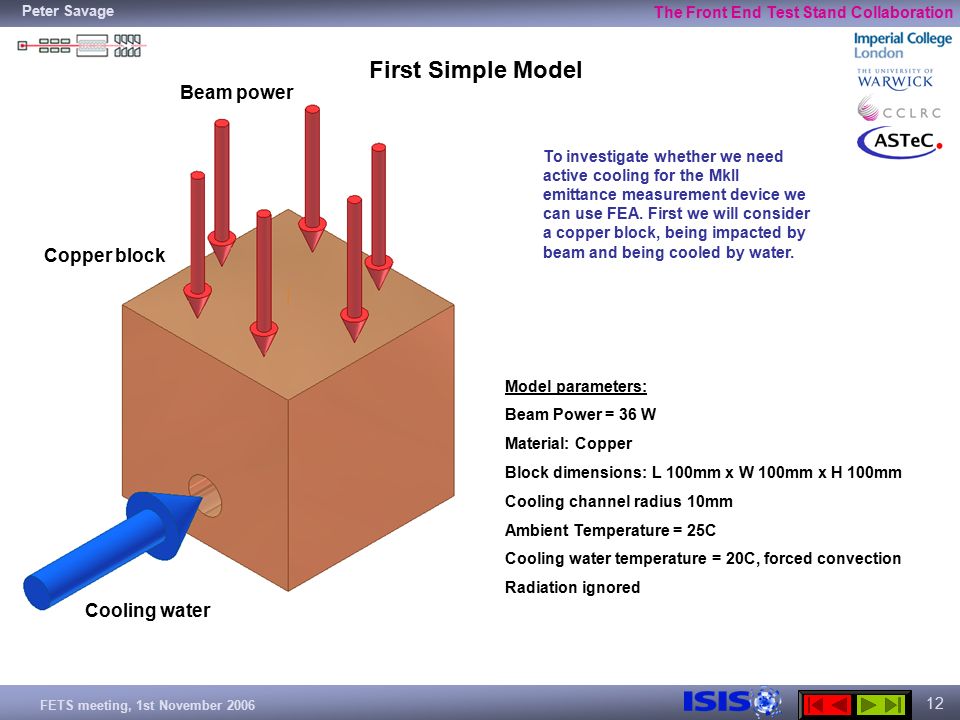 Peter Savage

The Front End Test Stand Collaboration

Imperial College London

THE UNIVERSITY OF WARWICK

CCLRC

ASTeC

First Simple Model

Beam power

Copper block

Cooling water

To investigate whether we need active cooling for the MkII emittance measurement device we can use FEA. First we will consider a copper block, being impacted by beam and being cooled by water.

Model parameters:

Beam Power = 36 W

Material: Copper

Block dimensions: L 100mm x W 100mm x H 100mm

Cooling channel radius 10mm

Ambient Temperature = 25C

Cooling water temperature = 20C, forced convection

Radiation ignored

FETS meeting, 1st November 2006

ISIS

12